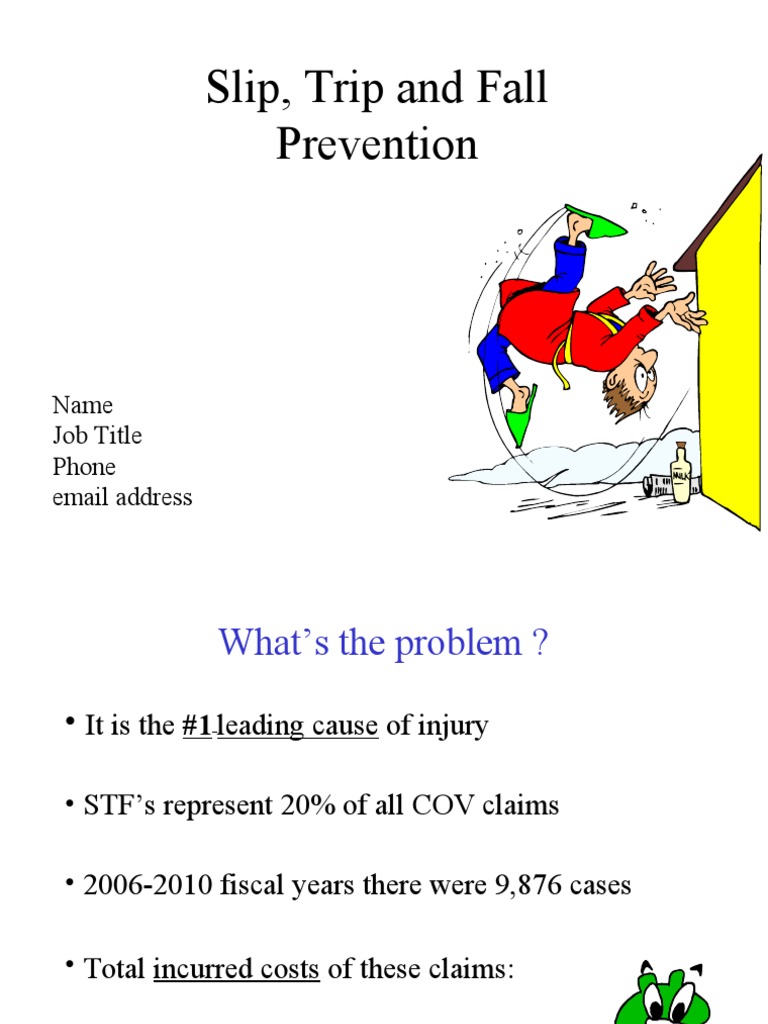 Slip, Trip and Fall Prevention

Name
Job Title
Phone
email address

MILK

What's the problem ?

• It is the #1 leading cause of injury

• STF's represent 20% of all COV claims

• 2006-2010 fiscal years there were 9,876 cases

• Total incurred costs of these claims: